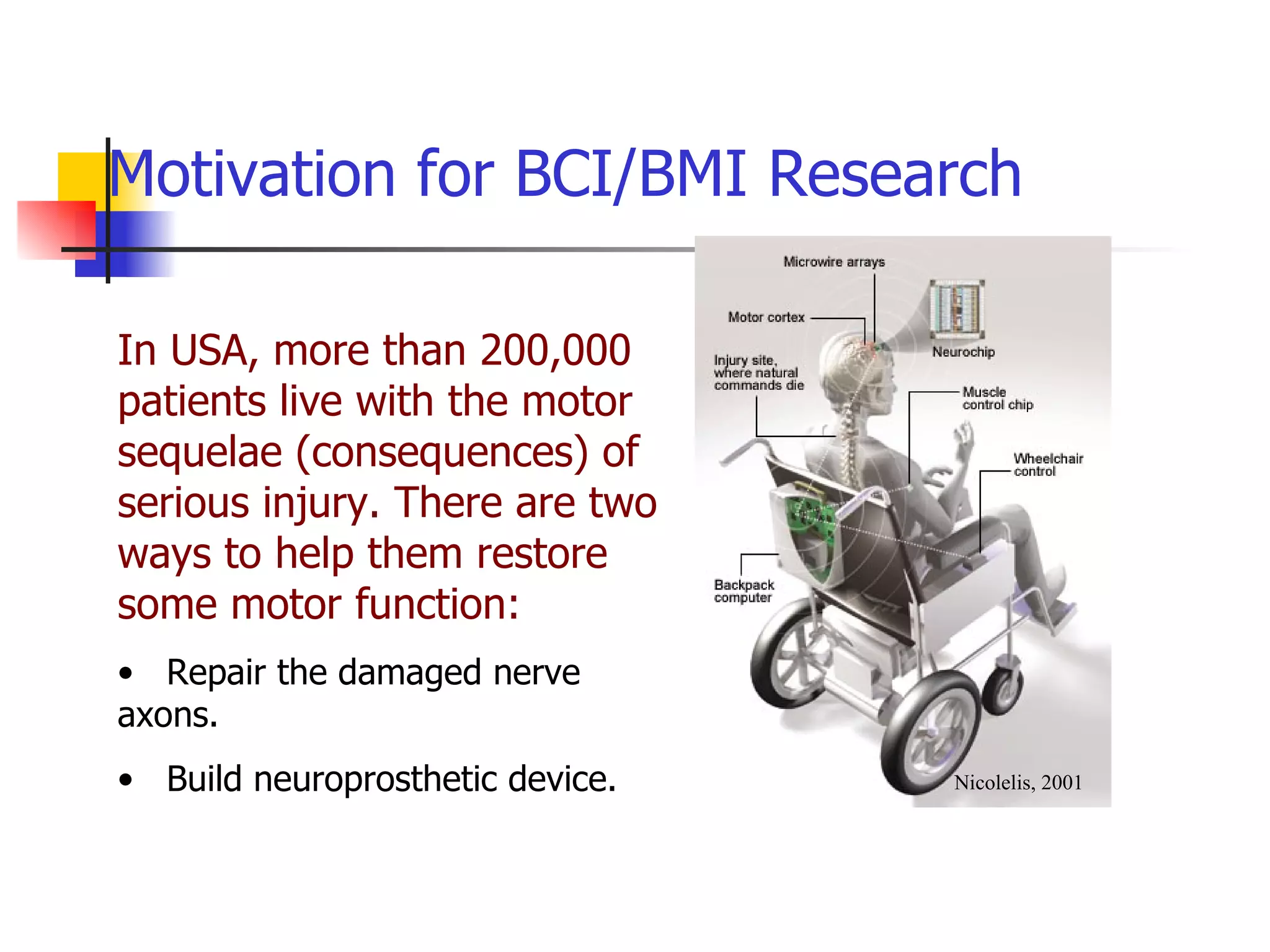 Motivation for BCI/BMI Research

In USA, more than 200,000 patients live with the motor sequelae (consequences) of serious injury. There are two ways to help them restore some motor function:

• Repair the damaged nerve axons.

• Build neuroprosthetic device.

Microwire arrays

Motor cortex

Neurochip

Injury site, where natural commands die

Muscle control chip

Wheelchair control

Backpack computer

Nicolelis, 2001